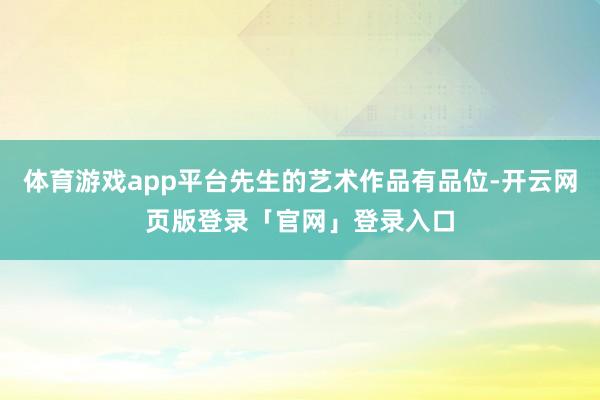 体育游戏app平台先生的艺术作品有品位-开云网页版登录「官网」登录入口